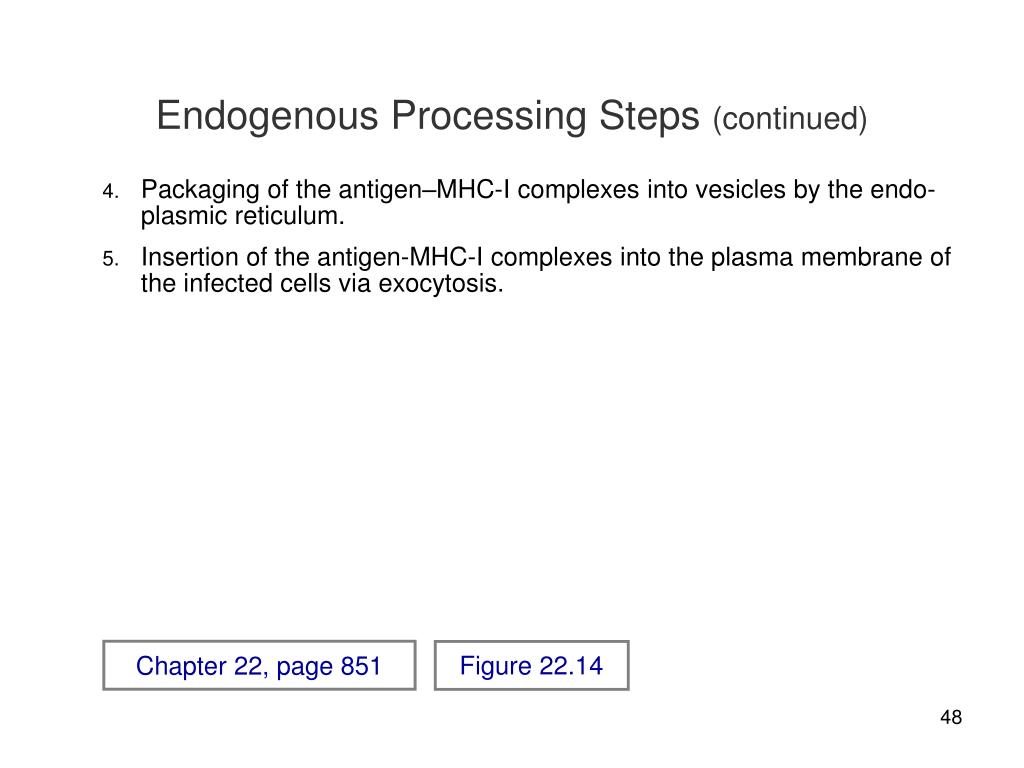 Endogenous Processing Steps (continued)

4. Packaging of the antigen–MHC-I complexes into vesicles by the endoplasmic reticulum.

5. Insertion of the antigen-MHC-I complexes into the plasma membrane of the infected cells via exocytosis.

Chapter 22, page 851

Figure 22.14

48